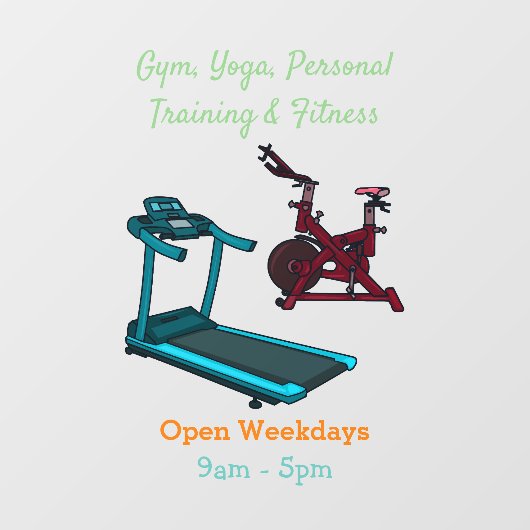 Gym, Yoga, Personal Training & Fitness

Open Weekdays
9am - 5pm